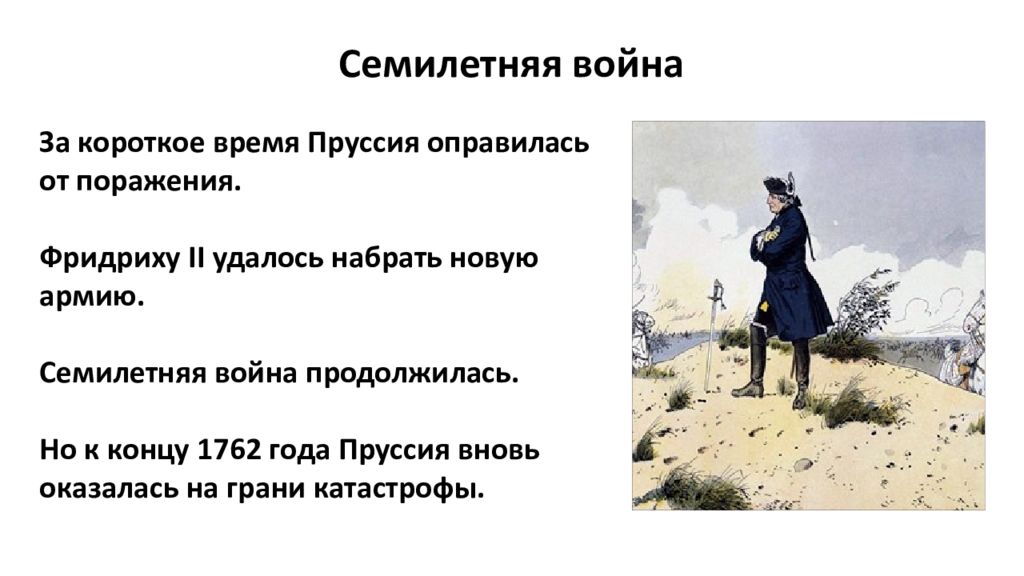 Семилетняя война

За короткое время Пруссия оправилась от поражения.

Фридриху II удалось набрать новую армию.

Семилетняя война продолжилась.

Но к концу 1762 года Пруссия вновь оказалась на грани катастрофы.